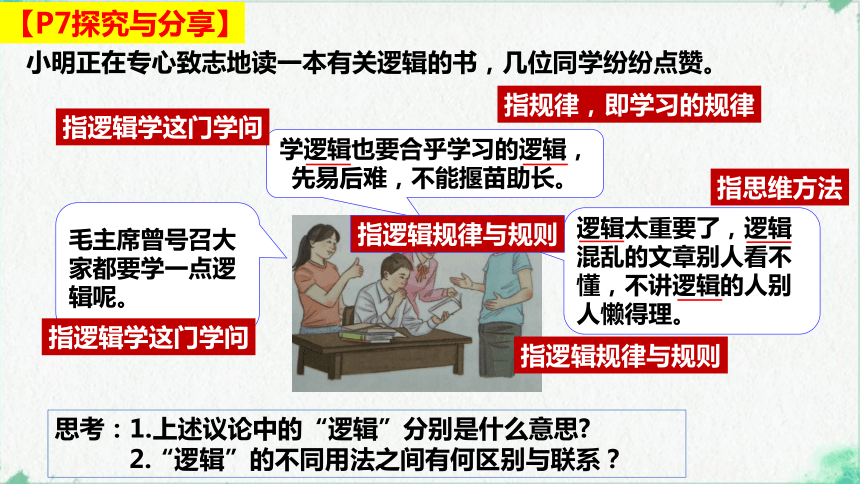 【P7探究与分享】

小明正在专心致志地读一本有关逻辑的书，几位同学纷纷点赞。

指规律，即学习的规律

指逻辑学这门学问

学逻辑也要合乎学习的逻辑，先易后难，不能揠苗助长。

指思维方法

毛主席曾号召大家都要学一点逻辑呢。

指逻辑规律与规则

逻辑太重要了，逻辑混乱的文章别人看不懂，不讲逻辑的人别人懒得理。

指逻辑学这门学问

指逻辑规律与规则

思考：1.上述议论中的“逻辑”分别是什么意思?
2.“逻辑”的不同用法之间有何区别与联系？